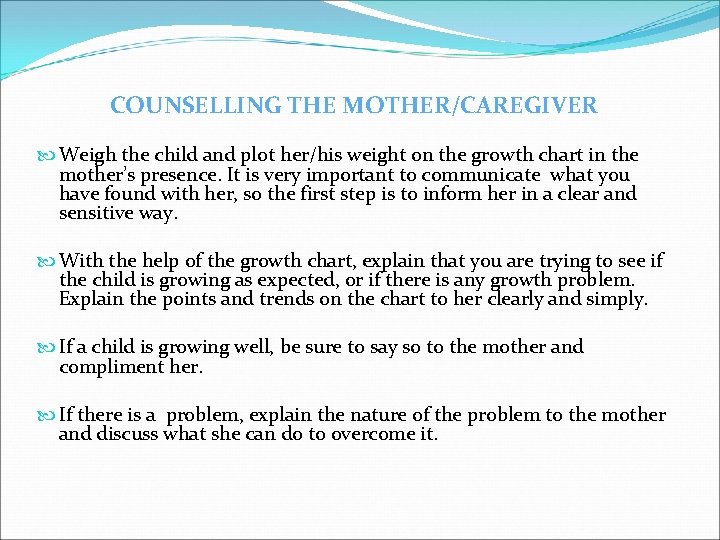 COUNSELLING THE MOTHER/CAREGIVER

Weigh the child and plot her/his weight on the growth chart in the mother's presence. It is very important to communicate what you have found with her, so the first step is to inform her in a clear and sensitive way.

With the help of the growth chart, explain that you are trying to see if the child is growing as expected, or if there is any growth problem. Explain the points and trends on the chart to her clearly and simply.

If a child is growing well, be sure to say so to the mother and compliment her.

If there is a problem, explain the nature of the problem to the mother and discuss what she can do to overcome it.